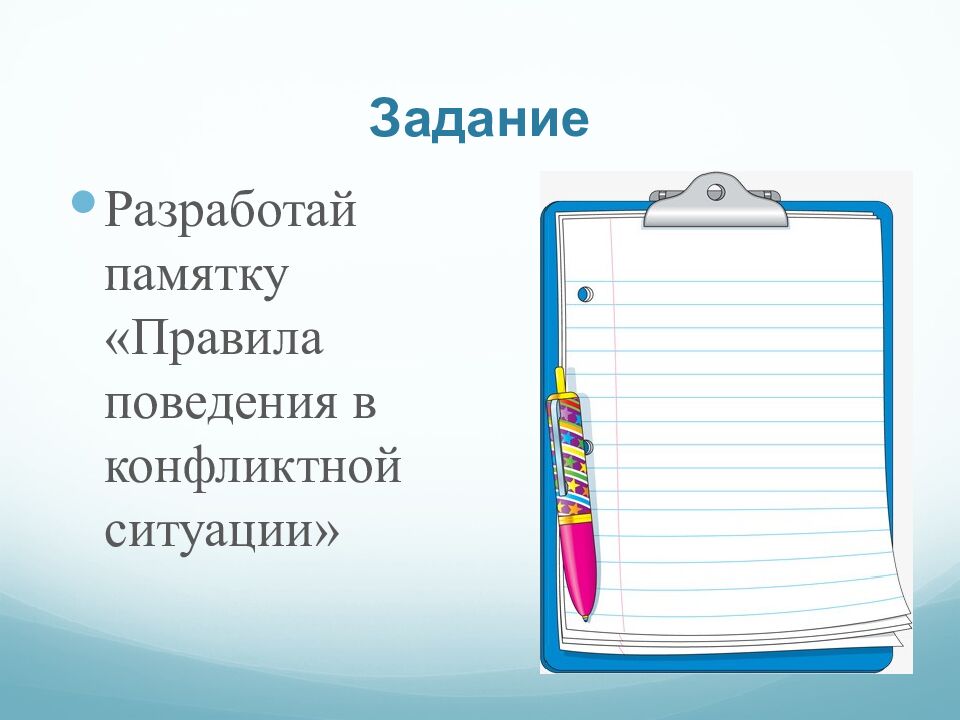 Задание

Разработай памятку «Правила поведения в конфликтной ситуации»